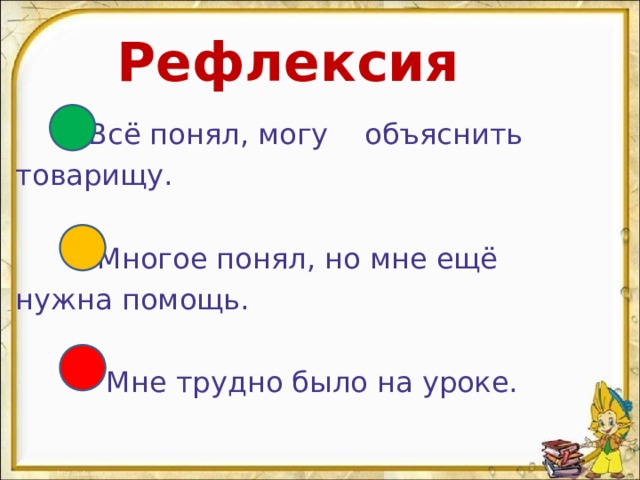 Рефлексия

Всё понял, могу объяснить товарищу.

Многое понял, но мне ещё нужна помощь.

Мне трудно было на уроке.